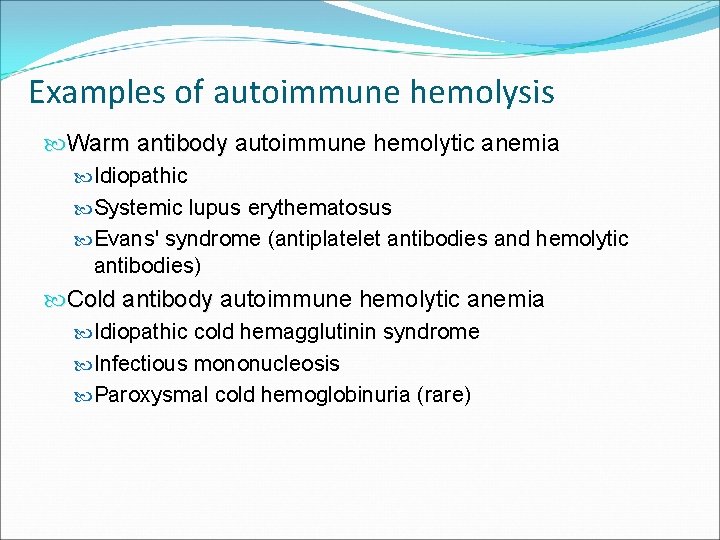 Examples of autoimmune hemolysis

Warm antibody autoimmune hemolytic anemia

Idiopathic

Systemic lupus erythematosus

Evans' syndrome (antiplatelet antibodies and hemolytic antibodies)

Cold antibody autoimmune hemolytic anemia

Idiopathic cold hemagglutinin syndrome

Infectious mononucleosis

Paroxysmal cold hemoglobinuria (rare)